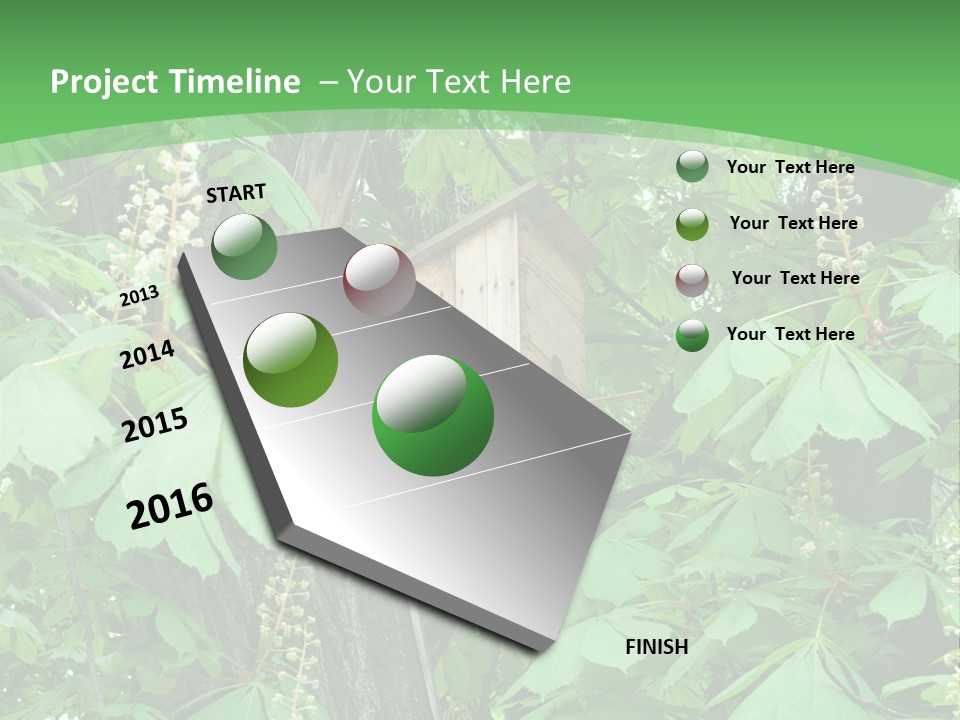 Project Timeline – Your Text Here

START

2013

2014

2015

2016

FINISH

Your Text Here

Your Text Here

Your Text Here

Your Text Here